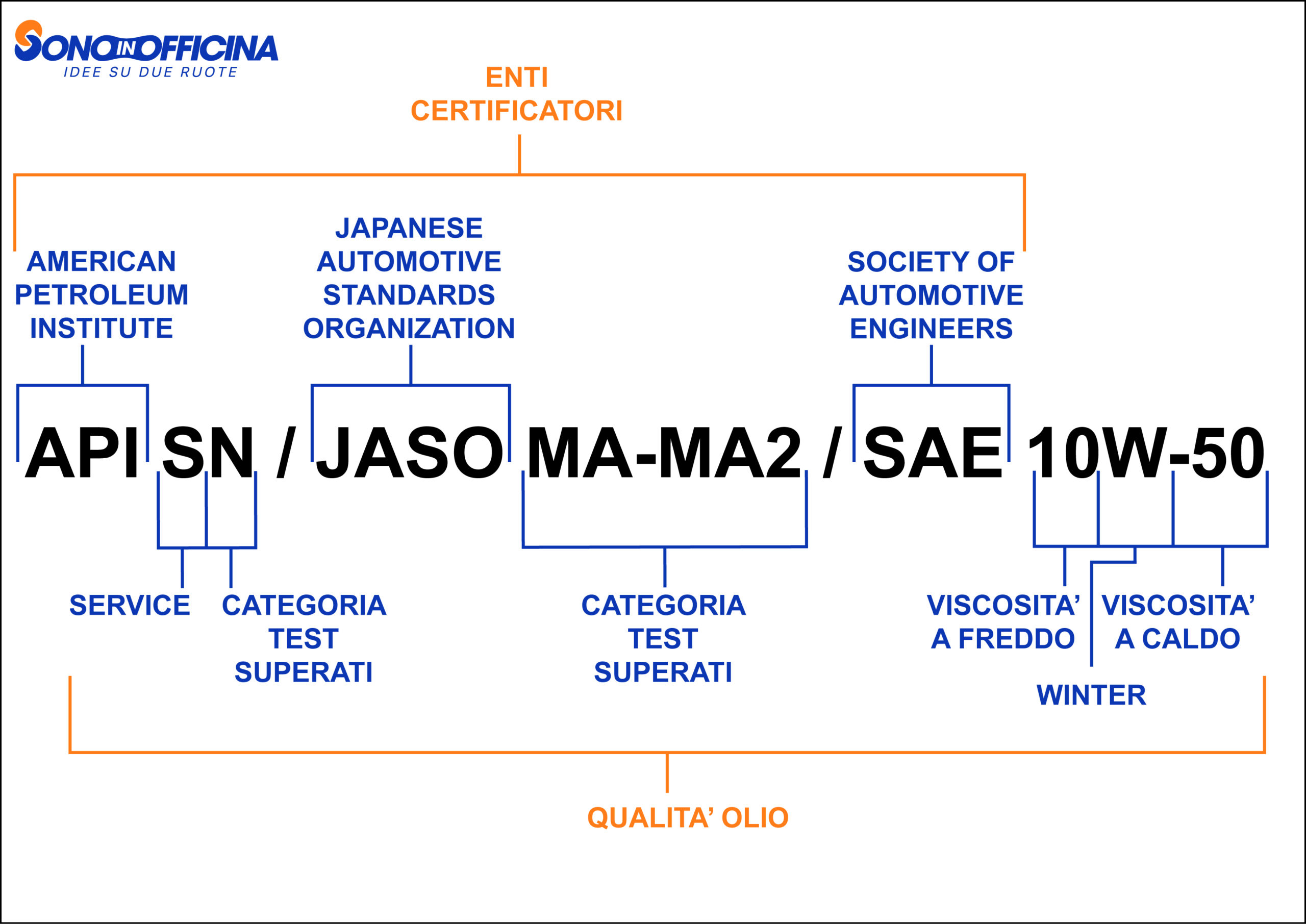 SONOINOFFICINA
IDEE SU DUE RUOTE

ENTI
CERTIFICATORI

AMERICAN
PETROLEUM
INSTITUTE

JAPANESE
AUTOMOTIVE
STANDARDS
ORGANIZATION

SOCIETY OF
AUTOMOTIVE
ENGINEERS

API SN / JASO MA-MA2 / SAE 10W-50

SERVICE

CATEGORIA
TEST
SUPERATI

CATEGORIA
TEST
SUPERATI

VISCOSITA'
A FREDDO

VISCOSITA'
A CALDO

WINTER

QUALITA' OLIO